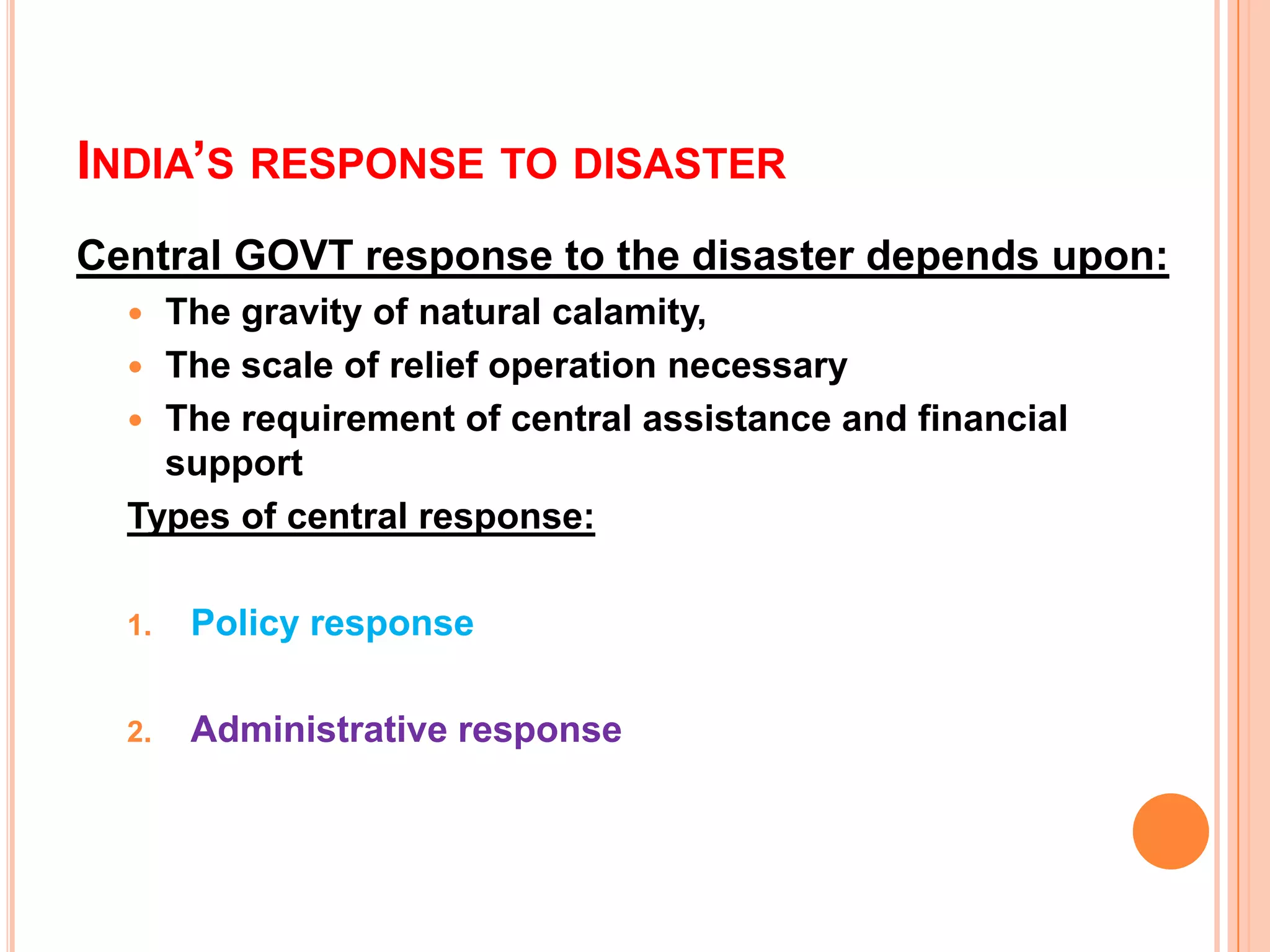 INDIA'S RESPONSE TO DISASTER

Central GOVT response to the disaster depends upon:

- The gravity of natural calamity,
- The scale of relief operation necessary
- The requirement of central assistance and financial support

Types of central response:

1. Policy response

2. Administrative response